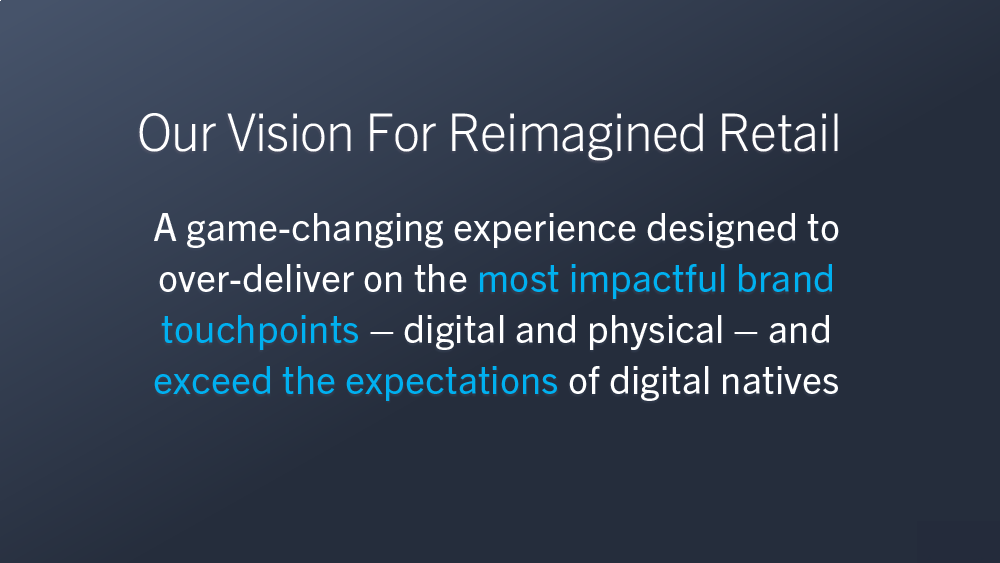 Our Vision For Reimagined Retail

A game-changing experience designed to over-deliver on the most impactful brand touchpoints — digital and physical — and exceed the expectations of digital natives